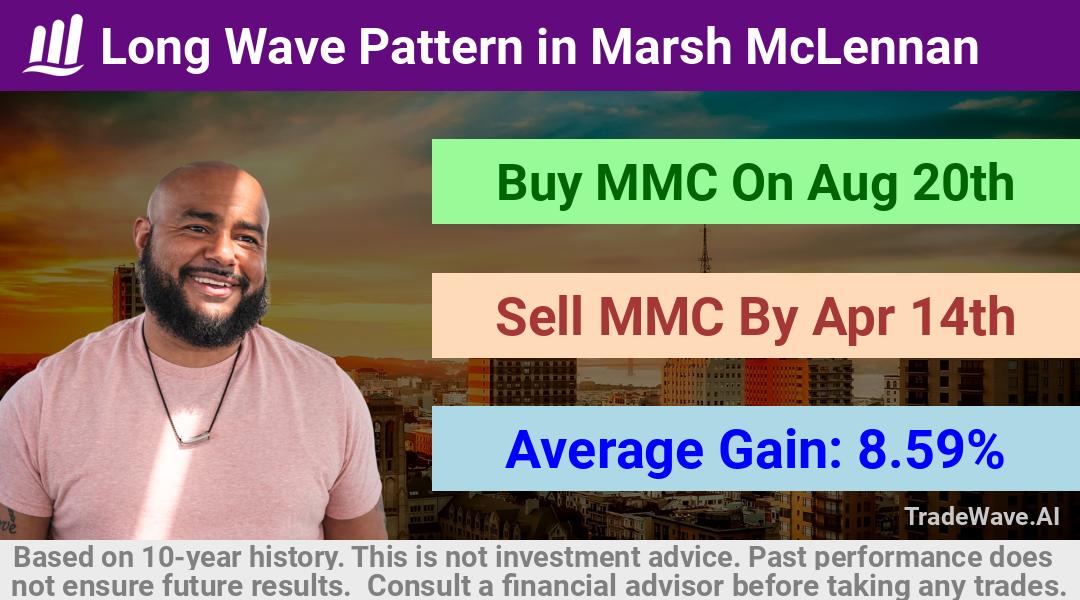 Long Wave Pattern in Marsh McLennan

Buy MMC On Aug 20th

Sell MMC By Apr 14th

Average Gain: 8.59%

TradeWave.AI

Based on 10-year history. This is not investment advice. Past performance does not ensure future results. Consult a financial advisor before taking any trades.